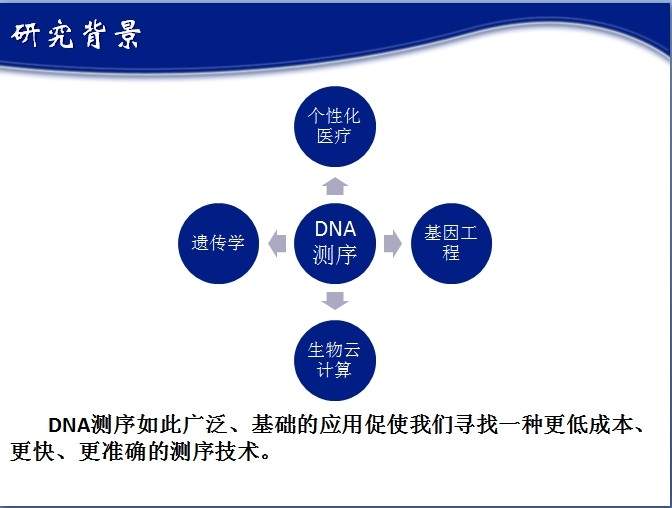 研究背景

个性化医疗

遗传学

DNA测序

基因工程

生物云计算

DNA测序如此广泛、基础的应用促使我们寻找一种更低成本、更快、更准确的测序技术。